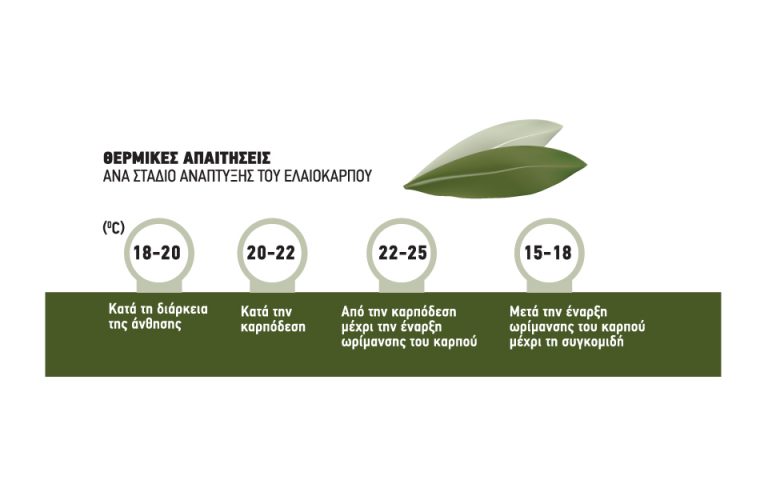 ΘΕΡΜΙΚΕΣ ΑΠΑΙΤΗΣΕΙΣ
ΑΝΑ ΣΤΑΔΙΟ ΑΝΑΠΤΥΞΗΣ ΤΟΥ ΕΛΑΙΟΚΑΡΠΟΥ

($^0$C)

18-20

20-22

22-25

15-18

Κατά τη διάρκεια της άνθησης

Κατά την καρπόδεση

Από την καρπόδεση μέχρι την έναρξη ωρίμανσης του καρπού

Μετά την έναρξη ωρίμανσης του καρπού μέχρι τη συγκομιδή